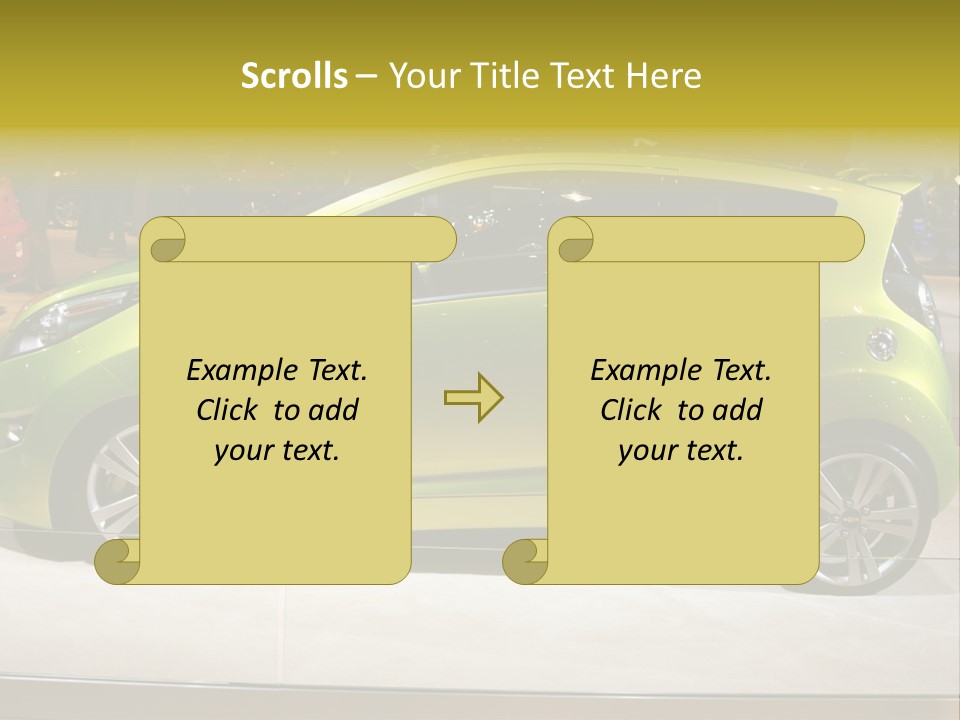 Scrolls – Your Title Text Here

Example Text.
Click to add
your text.

Example Text.
Click to add
your text.